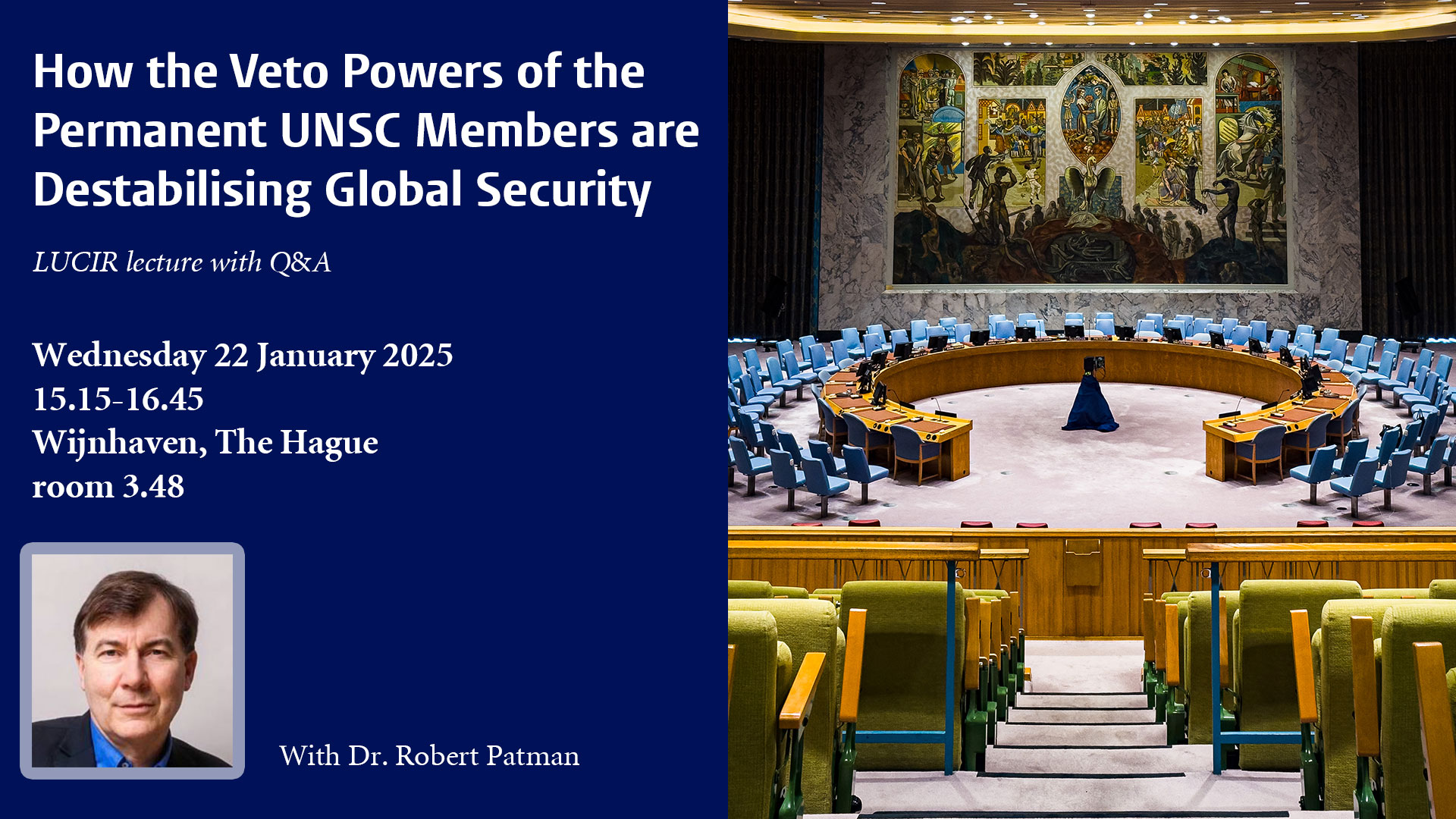 How the Veto Powers of the Permanent UNSC Members are Destabilising Global Security

LUCIR lecture with Q&A

Wednesday 22 January 2025
15.15-16.45
Wijnhaven, The Hague
room 3.48

With Dr. Robert Patman